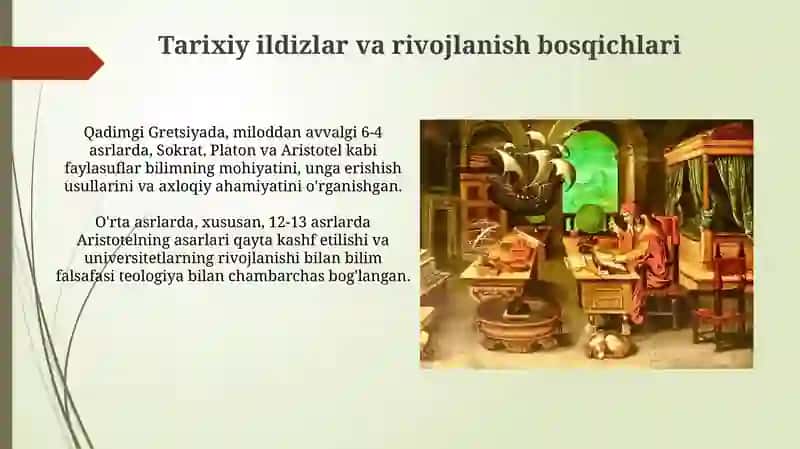 Tarixiy ildizlar va rivojlanish bosqichlari

Qadimgi Gretsiyada, miloddan avvalgi 6-4 asrlarda, Sokrat, Platon va Aristotel kabi faylasuflar bilimning mohiyatini, unga erishish usullarini va axloqiy ahamiyatini o'rganishgan.

O'rta asrlarda, xususan, 12-13 asrlarda Aristotelning asarlari qayta kashf etilishi va universitetlarning rivojlanishi bilan bilim falsafasi teologiya bilan chambarchas bog'langan.